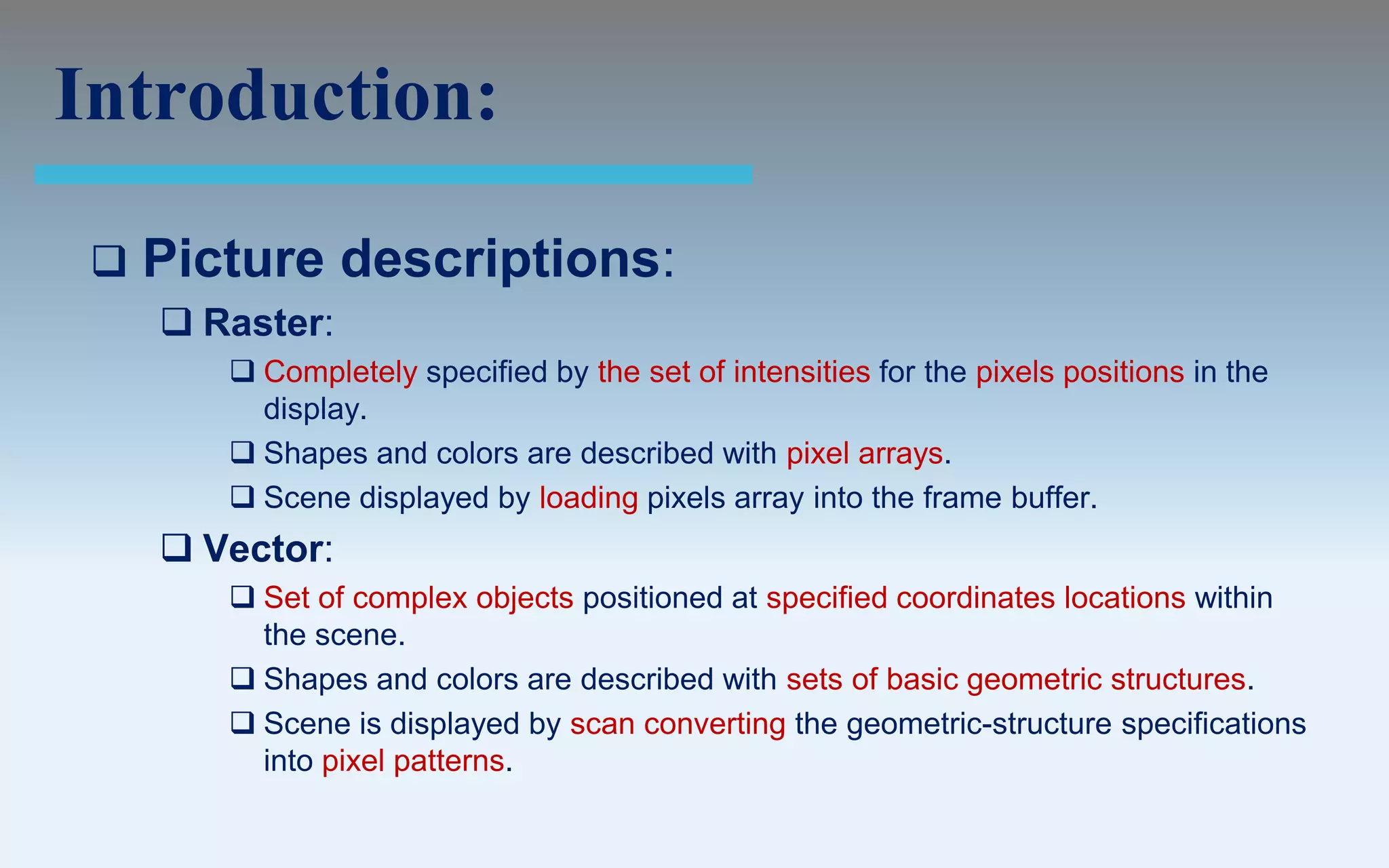 Introduction:

❑ Picture descriptions:

❑ Raster:

❑ Completely specified by the set of intensities for the pixels positions in the display.

❑ Shapes and colors are described with pixel arrays.

❑ Scene displayed by loading pixels array into the frame buffer.

❑ Vector:

❑ Set of complex objects positioned at specified coordinates locations within the scene.

❑ Shapes and colors are described with sets of basic geometric structures.

❑ Scene is displayed by scan converting the geometric-structure specifications into pixel patterns.